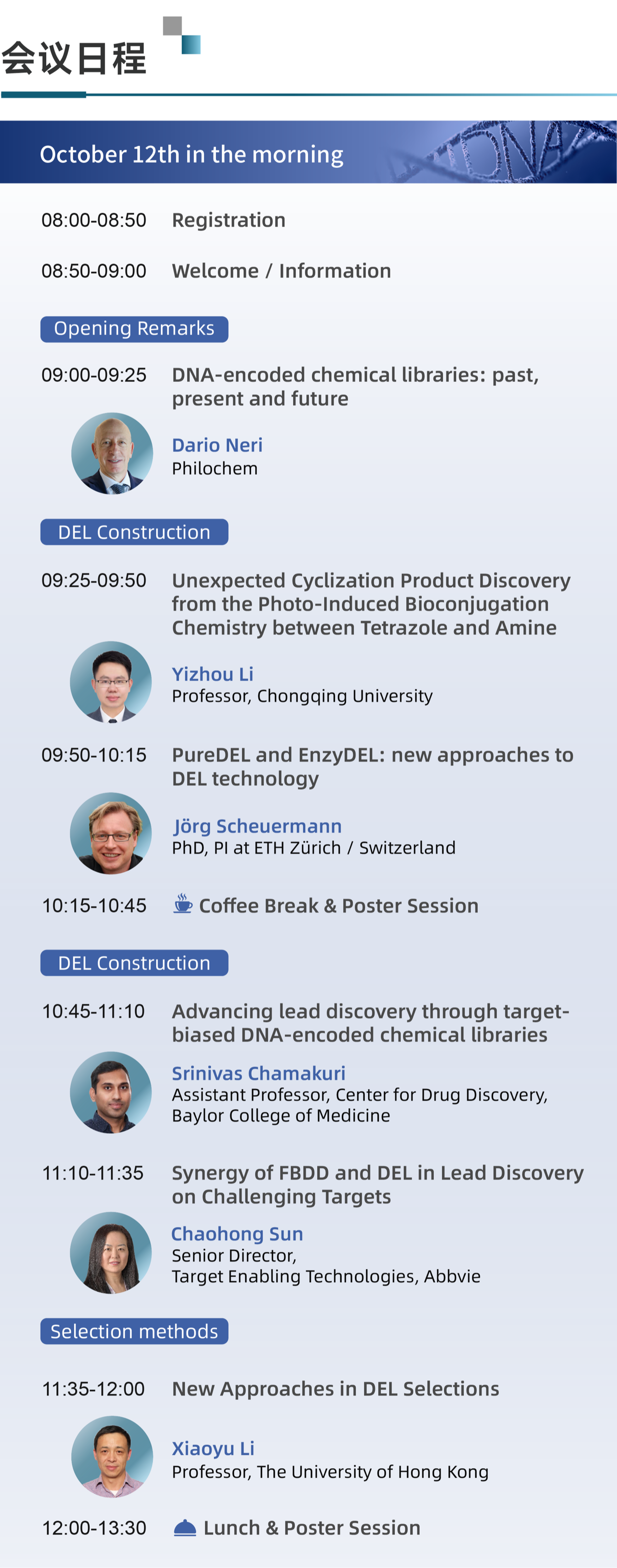 会议日程

October 12th in the morning

08:00-08:50 Registration

08:50-09:00 Welcome / Information

Opening Remarks

09:00-09:25 DNA-encoded chemical libraries: past, present and future

Dario Neri
Philochem

DEL Construction

09:25-09:50 Unexpected Cyclization Product Discovery from the Photo-Induced Bioconjugation Chemistry between Tetrazole and Amine

Yizhou Li
Professor, Chongqing University

09:50-10:15 PureDEL and EnzyDEL: new approaches to DEL technology

Jörg Scheuermann
PhD, PI at ETH Zürich / Switzerland

10:15-10:45 Coffee Break & Poster Session

DEL Construction

10:45-11:10 Advancing lead discovery through target-biased DNA-encoded chemical libraries

Srinivas Chamakuri
Assistant Professor, Center for Drug Discovery, Baylor College of Medicine

11:10-11:35 Synergy of FBDD and DEL in Lead Discovery on Challenging Targets

Chaohong Sun
Senior Director,
Target Enabling Technologies, Abbvie

Selection methods

11:35-12:00 New Approaches in DEL Selections

Xiaoyu Li
Professor, The University of Hong Kong

12:00-13:30 Lunch & Poster Session